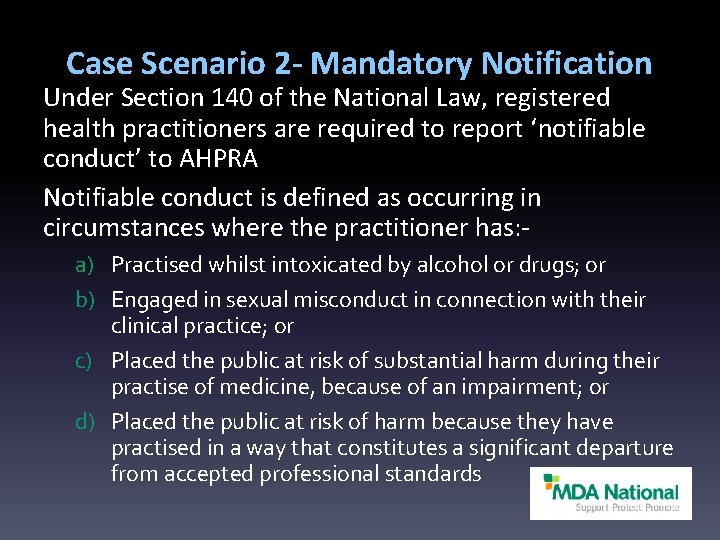 Case Scenario 2- Mandatory Notification

Under Section 140 of the National Law, registered health practitioners are required to report ‘notifiable conduct’ to AHPRA

Notifiable conduct is defined as occurring in circumstances where the practitioner has:-

a) Practised whilst intoxicated by alcohol or drugs; or
b) Engaged in sexual misconduct in connection with their clinical practice; or
c) Placed the public at risk of substantial harm during their practise of medicine, because of an impairment; or
d) Placed the public at risk of harm because they have practised in a way that constitutes a significant departure from accepted professional standards

MDA National
Support Protect Promote